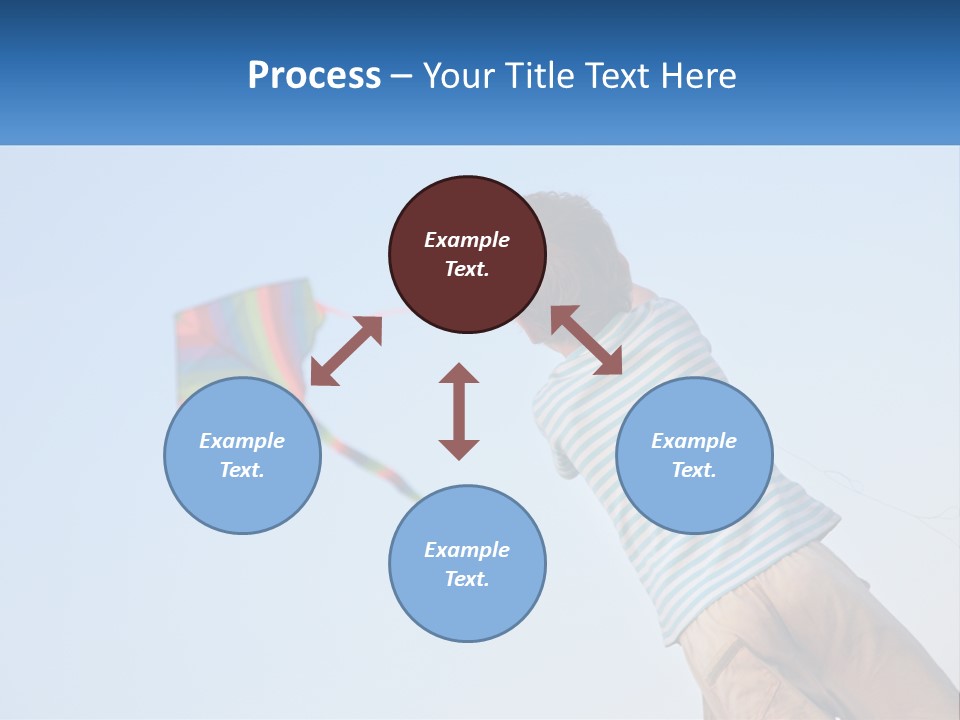 Process – Your Title Text Here

Example Text.

Example Text.

Example Text.

Example Text.